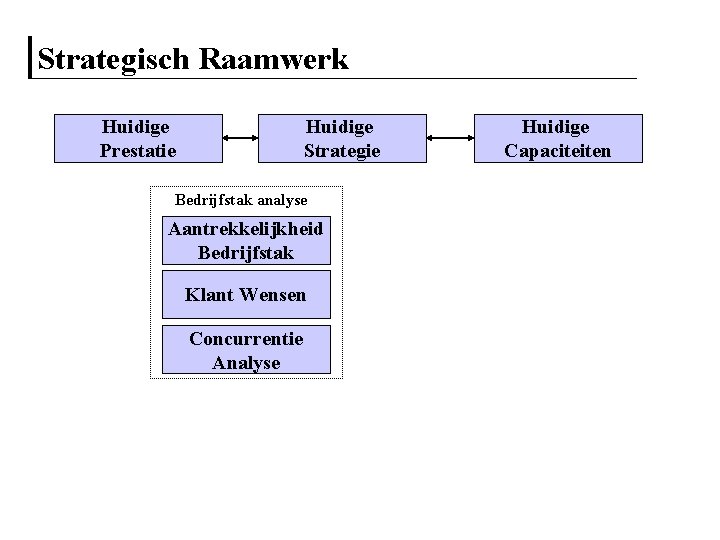 Strategisch Raamwerk

Huidige Prestatie

Huidige Strategie

Huidige Capaciteiten

Bedrijfstak analyse

Aantrekkelijkheid Bedrijfstak

Klant Wensen

Concurrentie Analyse